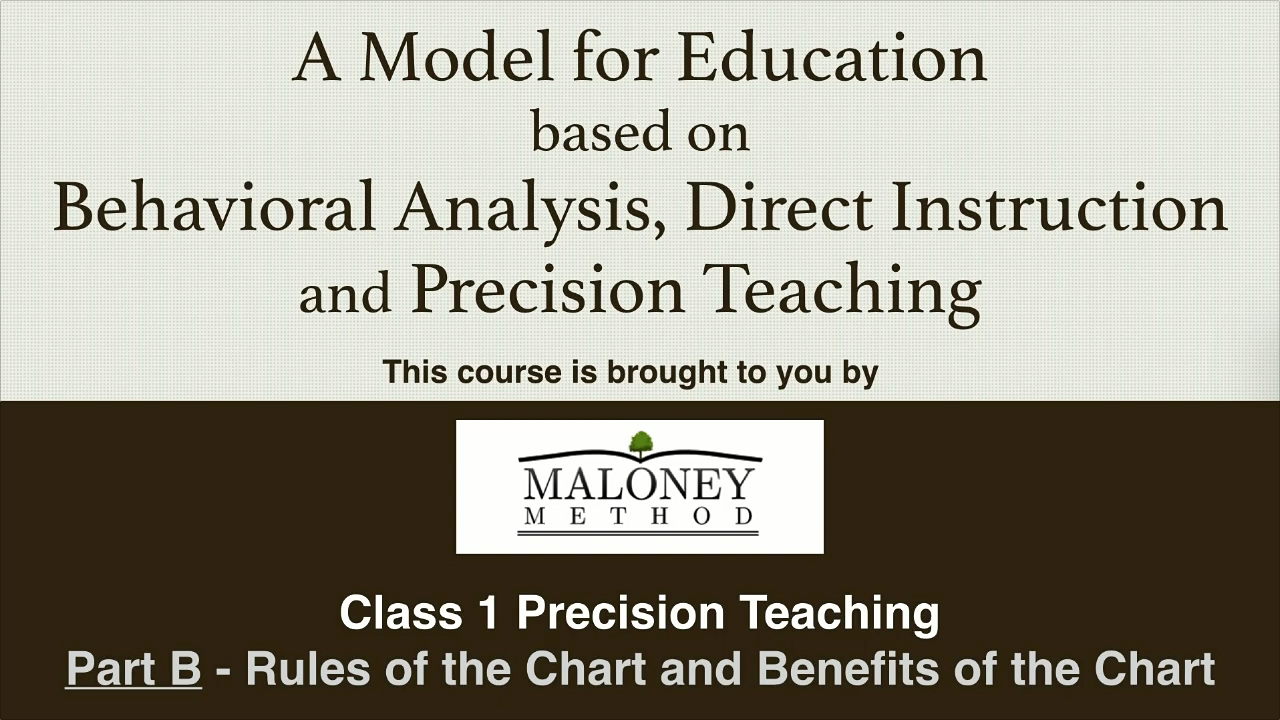 A Model for Education
based on
Behavioral Analysis, Direct Instruction
and Precision Teaching

This course is brought to you by

MALONEY
METHOD

Class 1 Precision Teaching
Part B - Rules of the Chart and Benefits of the Chart